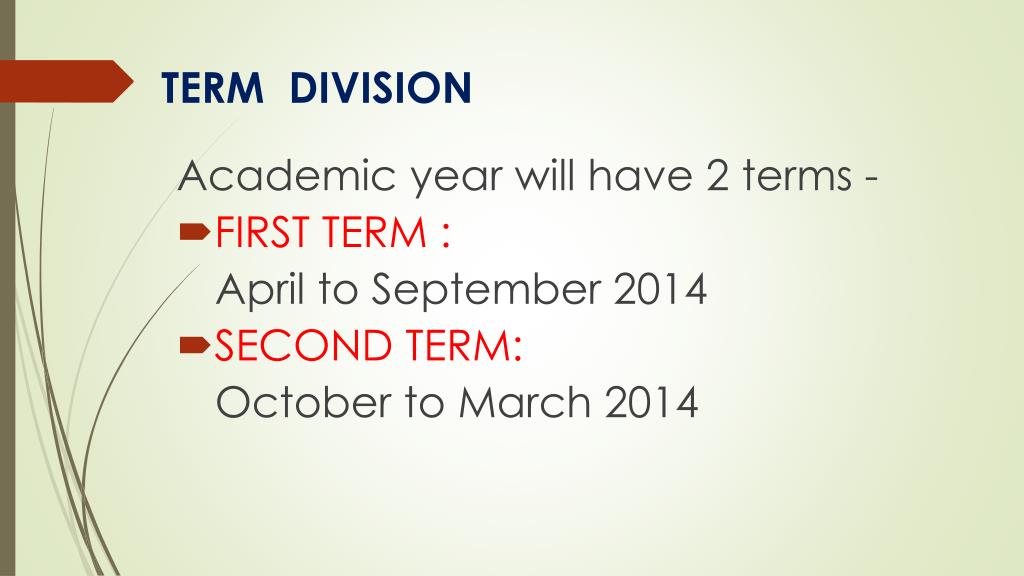 TERM DIVISION

Academic year will have 2 terms -

FIRST TERM :
April to September 2014

SECOND TERM:
October to March 2014